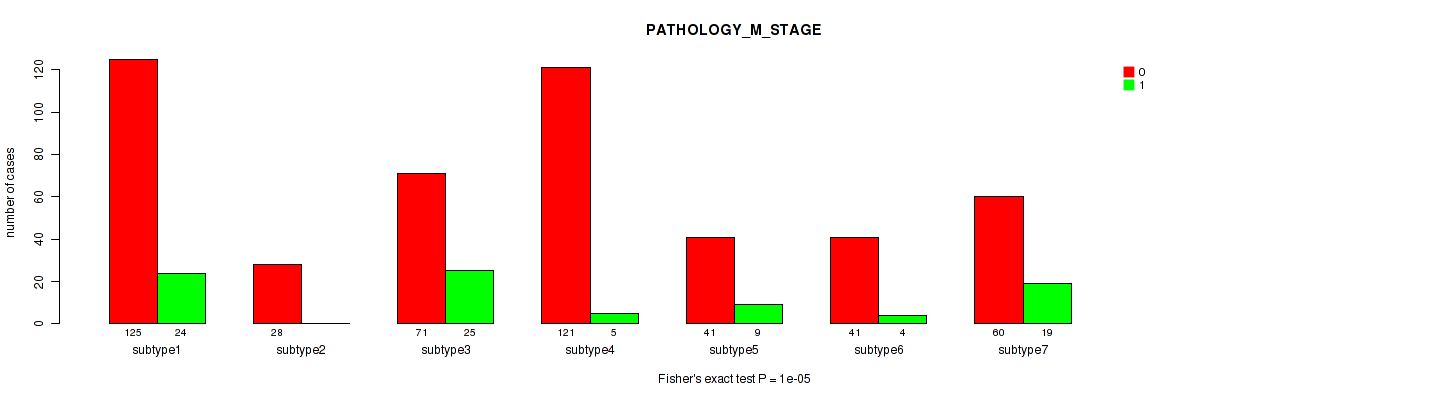 PATHOLOGY_M_STAGE

0
1

number of cases

0
20
40
60
80
100
120

125 24
subtype1

28
subtype2

71 25
subtype3

121 5
subtype4

41 9
subtype5

41 4
subtype6

60 19
subtype7

Fisher's exact test P = 1e-05